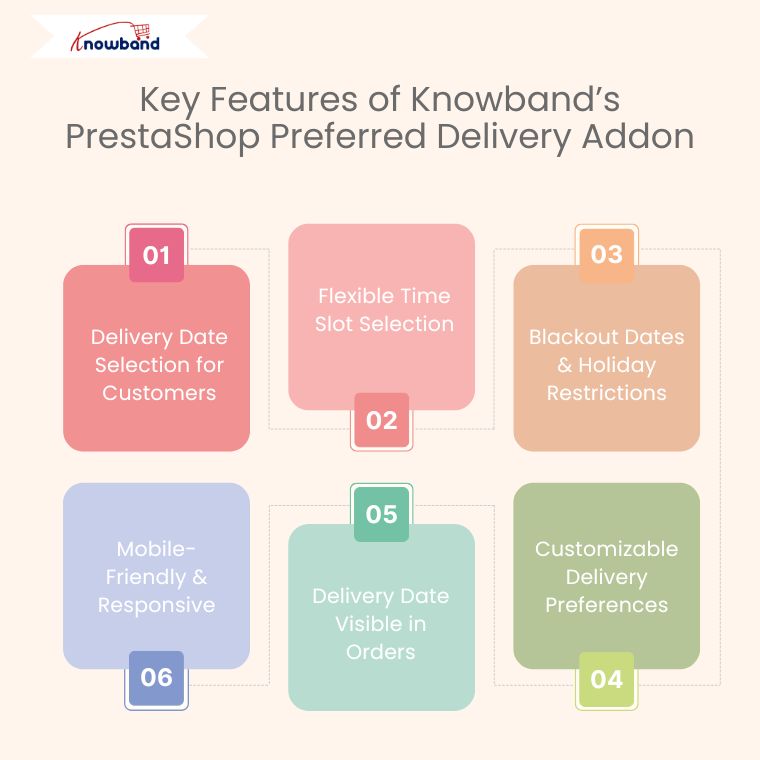 Knowband

Key Features of Knowband's PrestaShop Preferred Delivery Addon

01

Delivery Date Selection for Customers

Flexible Time Slot Selection

02

03

Blackout Dates & Holiday Restrictions

Mobile-Friendly & Responsive

06

05

Delivery Date Visible in Orders

Customizable Delivery Preferences

04